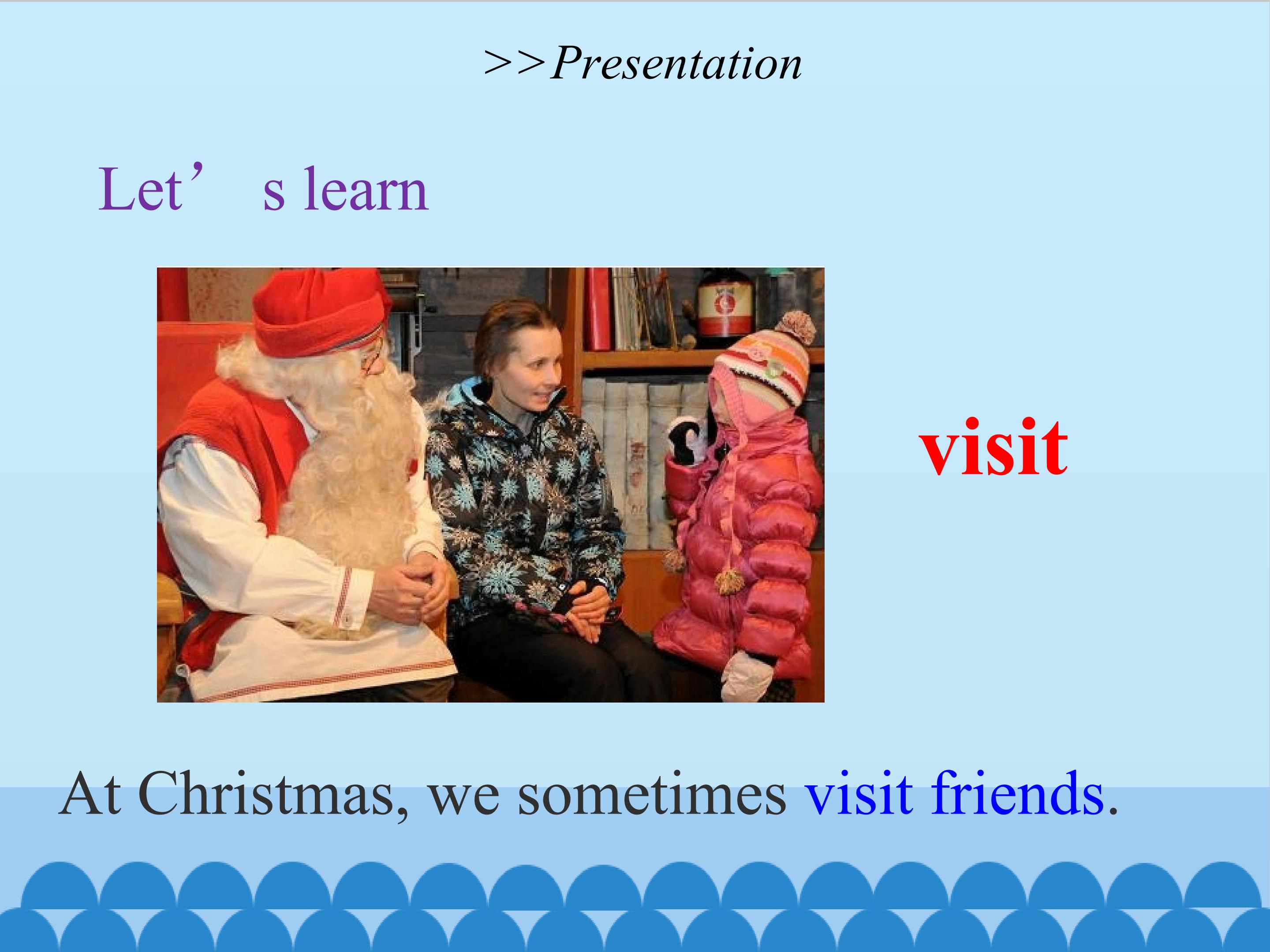 >>Presentation

Let’ s learn

visit

At Christmas, we sometimes visit friends.